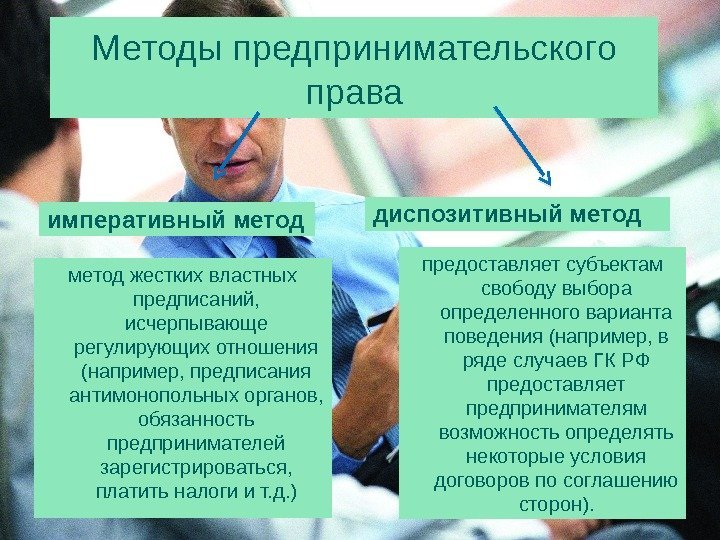 Методы предпринимательского права

императивный метод

метод жестких властных предписаний, исчерпывающе регулирующих отношения (например, предписания антимонопольных органов, обязанность предпринимателей зарегистрироваться, платить налоги и т.д.)

диспозитивный метод

предоставляет субъектам свободу выбора определенного варианта поведения (например, в ряде случаев ГК РФ предоставляет предпринимателям возможность определять некоторые условия договоров по соглашению сторон).